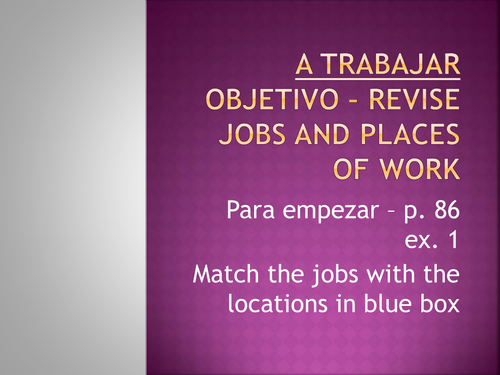 A TRABAJAR
OBJETIVO – REVISE JOBS AND PLACES OF WORK

Para empezar – p. 86 ex. 1

Match the jobs with the locations in blue box